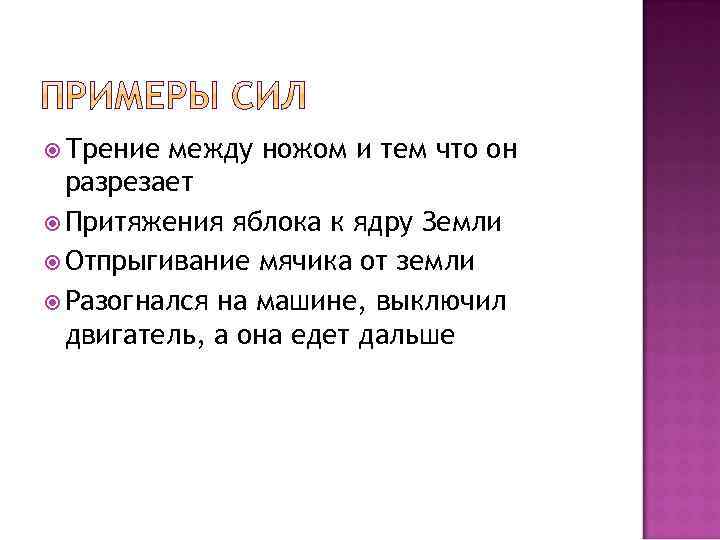 ПРИМЕРЫ СИЛ

Трение между ножом и тем что он разрезает

Притяжения яблока к ядру Земли

Отпрыгивание мячика от земли

Разогнался на машине, выключил двигатель, а она едет дальше